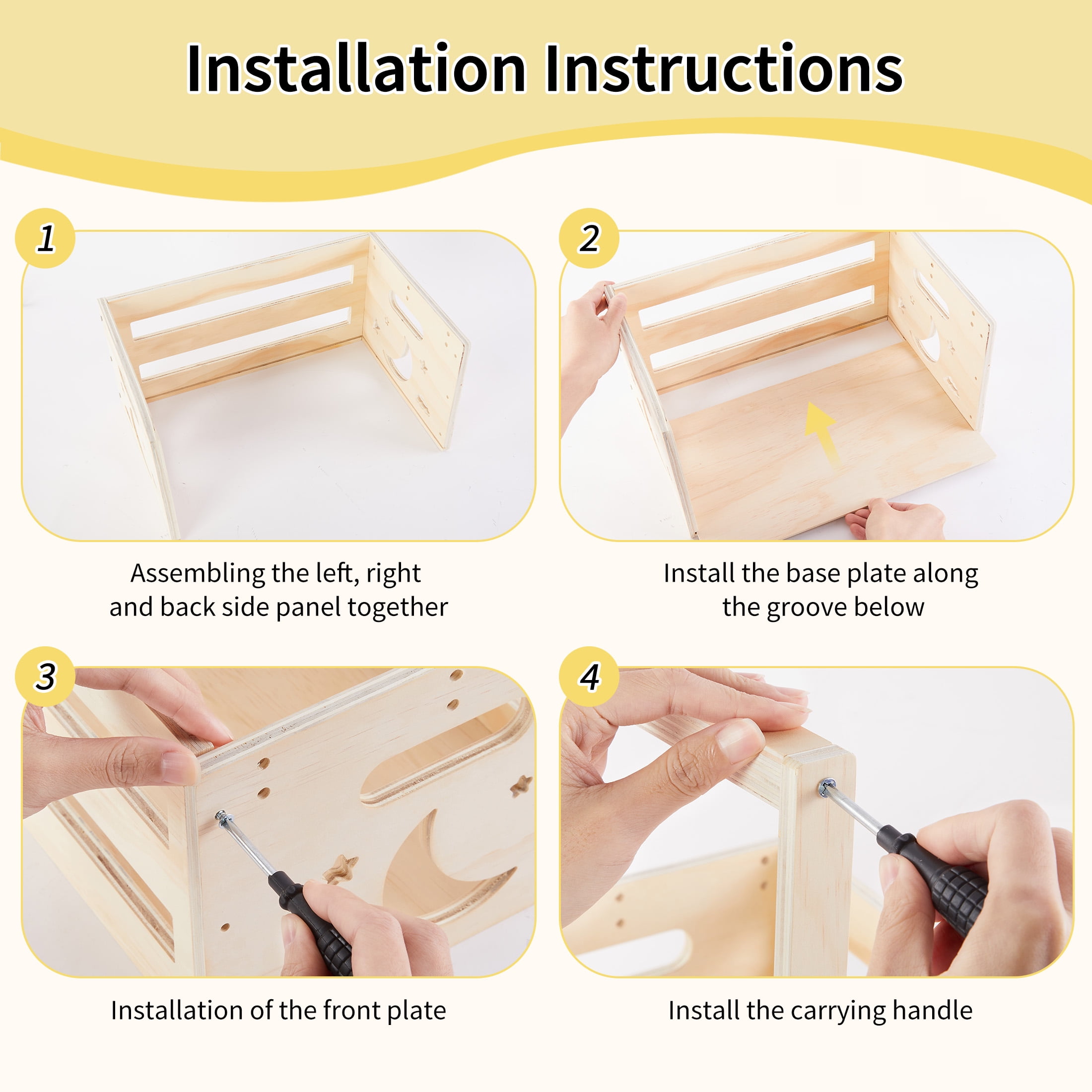 Installation Instructions

1

Assembling the left, right and back side panel together

2

Install the base plate along the groove below

3

Installation of the front plate

4

Install the carrying handle